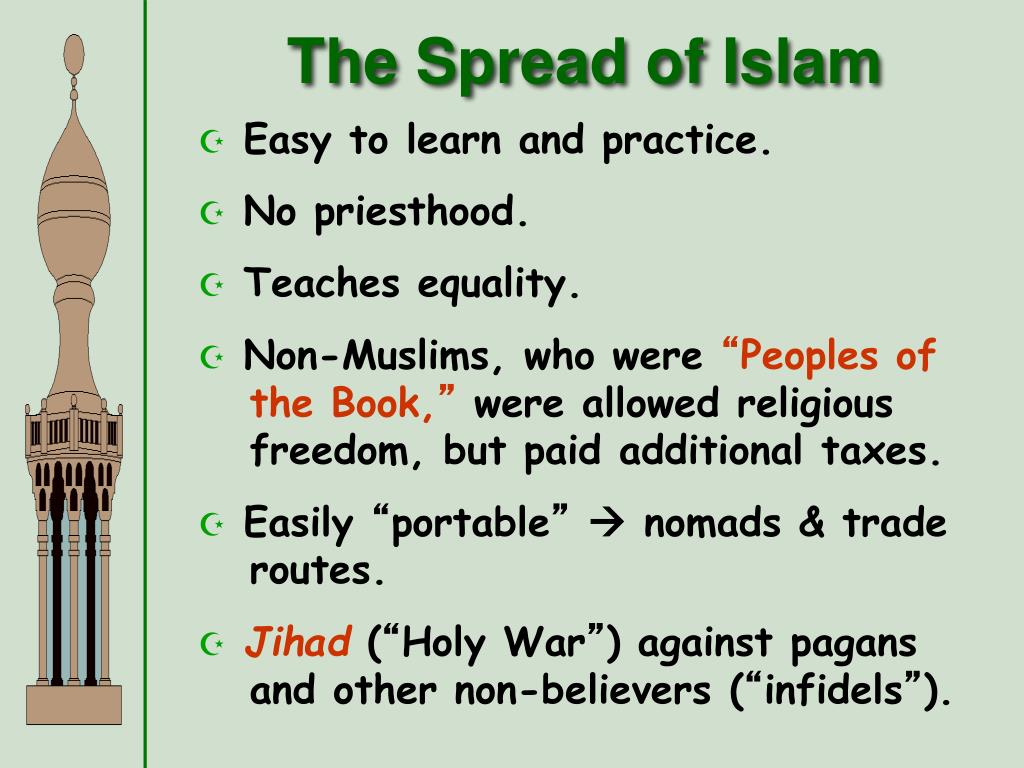 The Spread of Islam

☪ Easy to learn and practice.

☪ No priesthood.

☪ Teaches equality.

☪ Non-Muslims, who were “Peoples of the Book,” were allowed religious freedom, but paid additional taxes.

☪ Easily “portable” → nomads & trade routes.

☪ Jihad (“Holy War”) against pagans and other non-believers (“infidels”).